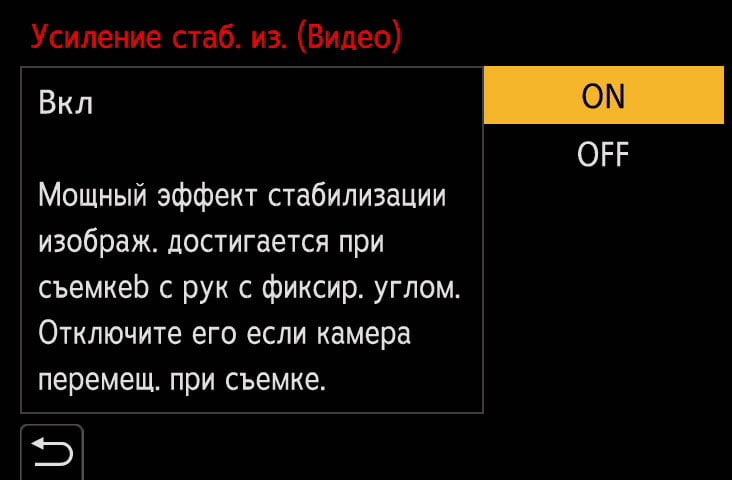 Усиление стаб. из. (Видео)

Вкл

Мощный эффект стабилизации изображ. достигается при съемкеb с рук с фиксир. углом. Отключите его если камера перемещ. при съемке.

ON

OFF